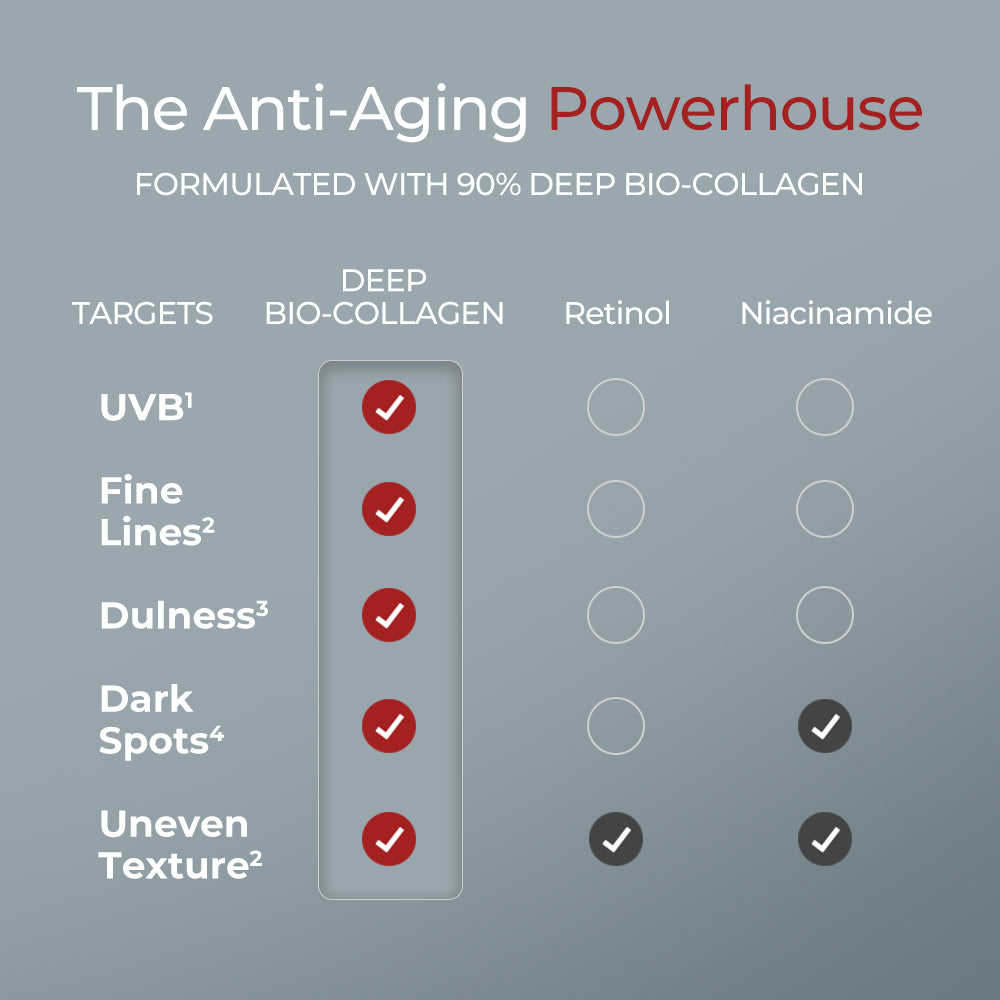 The Anti-Aging Powerhouse

FORMULATED WITH 90% DEEP BIO-COLLAGEN

| TARGETS | DEEP BIO-COLLAGEN | Retinol | Niacinamide |
|---|---|---|---|
| UVB$^1$ | ✓ | | |
| Fine Lines$^2$ | ✓ | | |
| Dulness$^3$ | ✓ | | |
| Dark Spots$^4$ | ✓ | | ✓ |
| Uneven Texture$^2$ | ✓ | ✓ | ✓ |